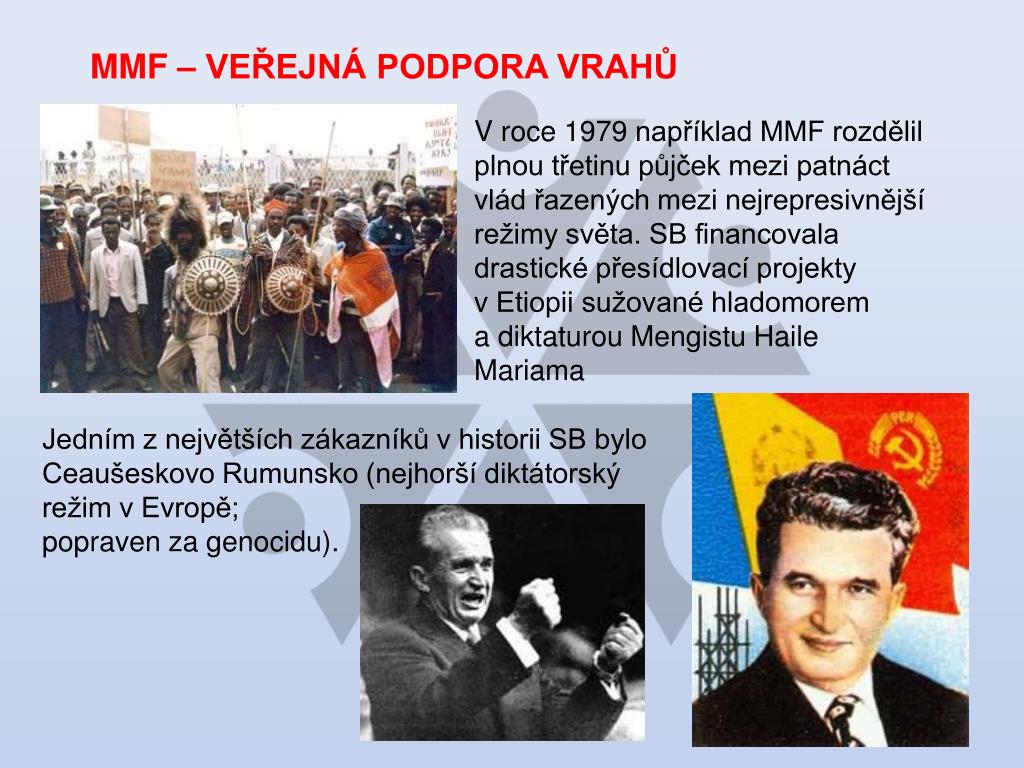 MMF – VEŘEJNÁ PODPORA VRAHŮ

V roce 1979 například MMF rozdělil plnou třetinu půjček mezi patnáct vlád řazených mezi nejrepresivnější režimy světa. SB financovala drastické přesídlovací projekty v Etiopii sužované hladomorem a diktaturou Mengistu Haile Mariama

Jedním z největších zákazníků v historii SB bylo Ceaušeskovo Rumunsko (nejhorší diktátorský režim v Evropě;
popraven za genocidu).